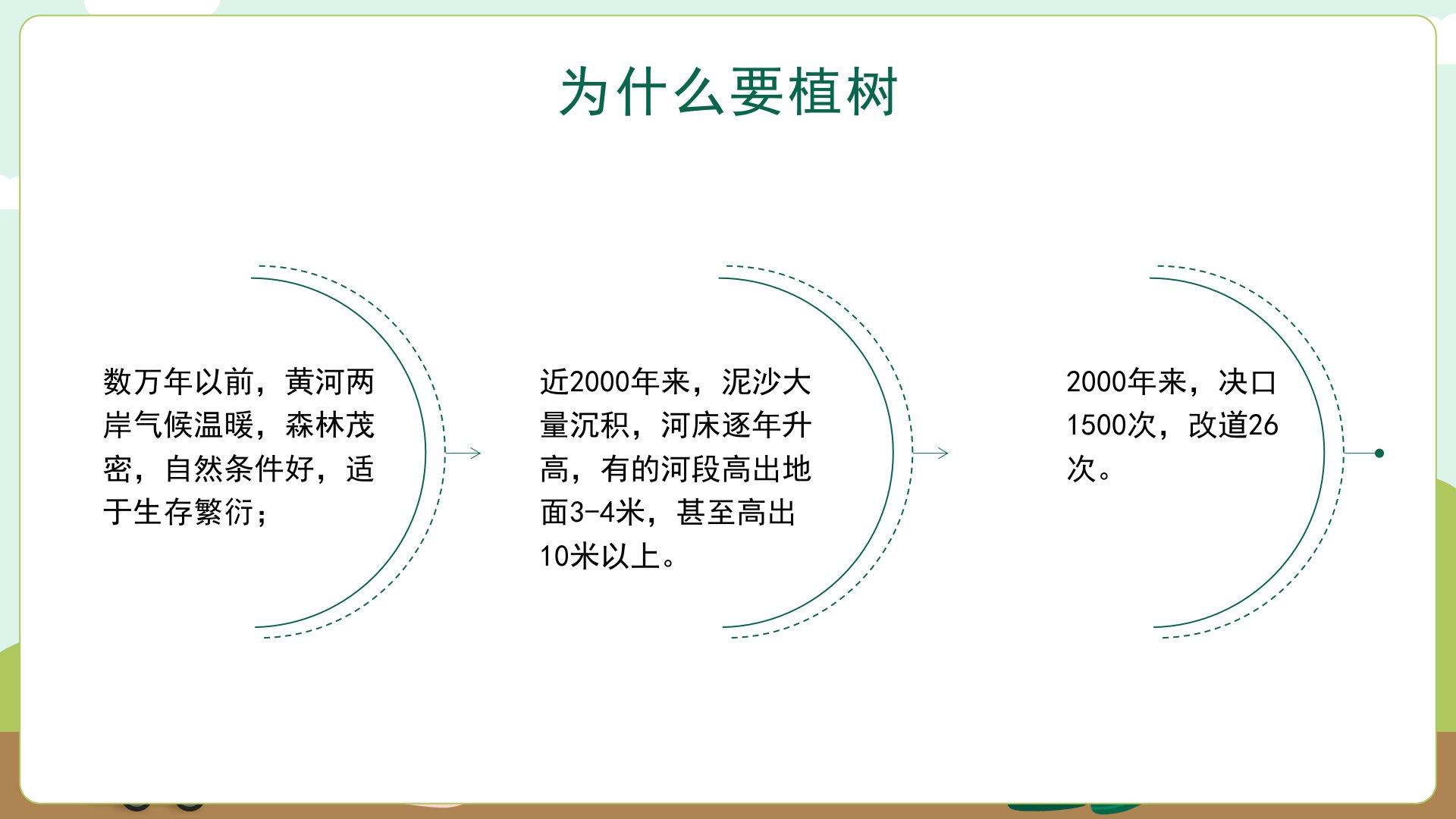 为什么要植树

数万年以前，黄河两岸气候温暖，森林茂密，自然条件好，适于生存繁衍；

近2000年来，泥沙大量沉积，河床逐年升高，有的河段高出地面3-4米，甚至高出10米以上。

2000年来，决口1500次，改道26次。